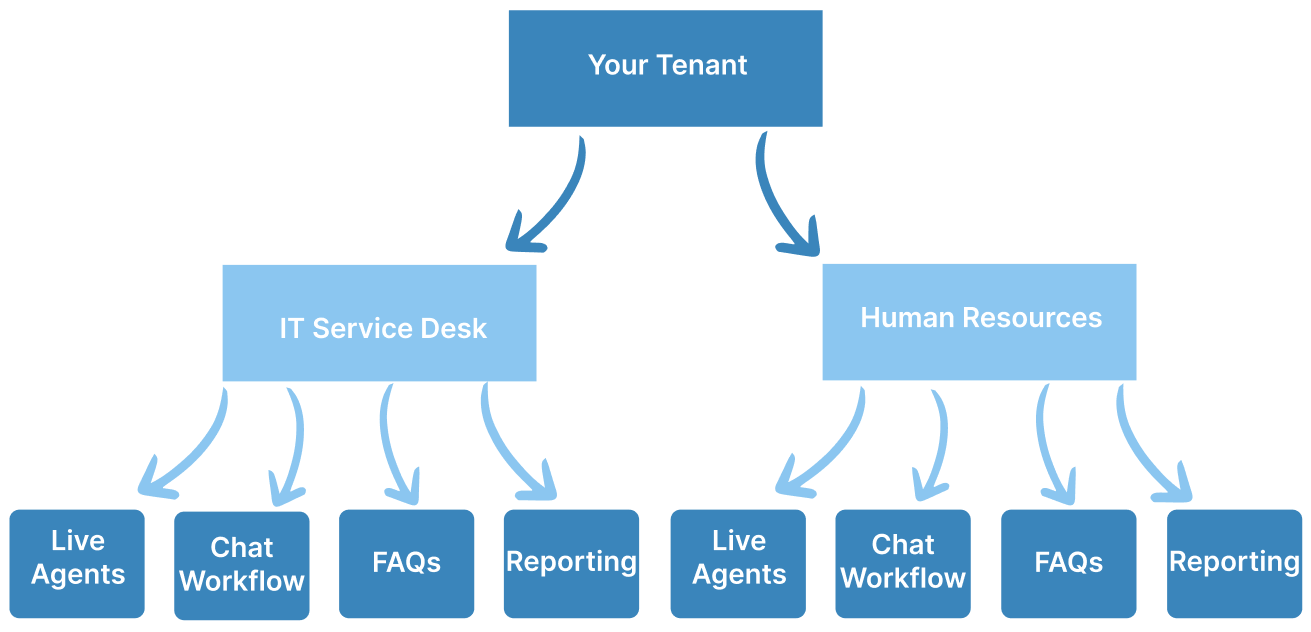 Your Tenant

IT Service Desk

Human Resources

Live Agents

Chat Workflow

FAQs

Reporting

Live Agents

Chat Workflow

FAQs

Reporting